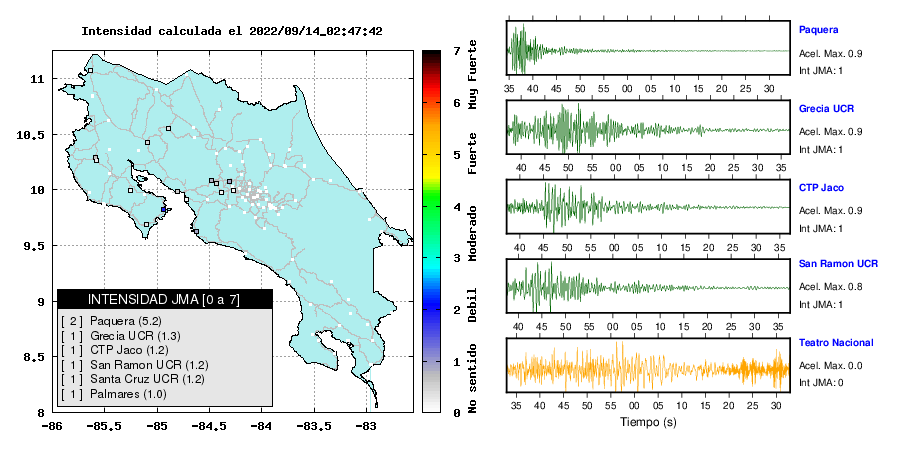 Intensidad calculada el 2022/09/14_02:47:42

11
10.5
10
9.5
9
8.5
8
-86 -85.5 -85 -84.5 -84 -83.5 -83

INTENSIDAD JMA [0 a 7]
[ 2 ] Paquera (5.2)
[ 1 ] Grecia UCR (1.3)
[ 1 ] CTP Jaco (1.2)
[ 1 ] San Ramon UCR (1.2)
[ 1 ] Santa Cruz UCR (1.2)
[ 1 ] Palmares (1.0)

7 6 5 4 3 2 1 0
Muy Fuerte
Fuerte
Moderado
Debil
No sentido

Paquera
Acel. Max. 0.9
Int JMA: 1
35 40 45 50 55 00 05 10 15 20 25 30

Grecia UCR
Acel. Max. 0.9
Int JMA: 1
40 45 50 55 00 05 10 15 20 25 30 35

CTP Jaco
Acel. Max. 0.9
Int JMA: 1
40 45 50 55 00 05 10 15 20 25 30 35

San Ramon UCR
Acel. Max. 0.8
Int JMA: 1
40 45 50 55 00 05 10 15 20 25 30 35

Teatro Nacional
Acel. Max. 0.0
Int JMA: 0
35 40 45 50 55 00 05 10 15 20 25 30

Tiempo (s)